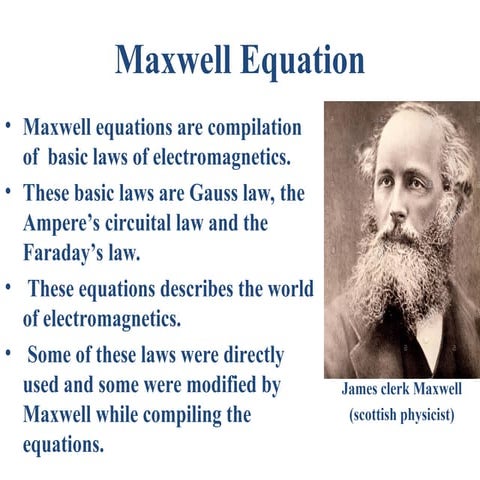 Maxwell Equation

• Maxwell equations are compilation of basic laws of electromagnetics.

• These basic laws are Gauss law, the Ampere's circuital law and the Faraday's law.

• These equations describes the world of electromagnetics.

• Some of these laws were directly used and some were modified by Maxwell while compiling the equations.

James clerk Maxwell
(scottish physicist)